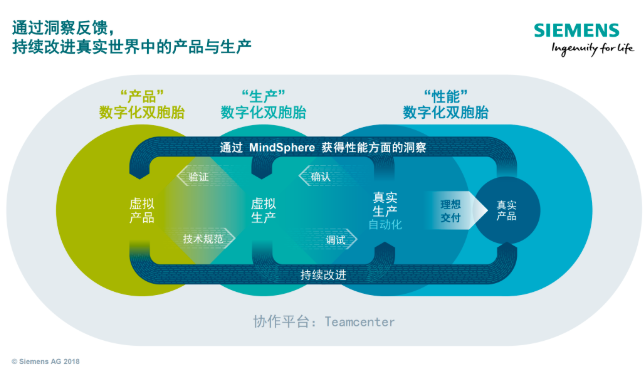 通过洞察反馈，
持续改进真实世界中的产品与生产

SIEMENS
Ingenuity for life

“产品”
数字化双胞胎

“生产”
数字化双胞胎

“性能”
数字化双胞胎

通过 MindSphere 获得性能方面的洞察

验证

确认

虚拟
产品

虚拟
生产

真实
生产
自动化

理想
交付

真实
产品

技术规范

调试

持续改进

协作平台：Teamcenter

© Siemens AG 2018